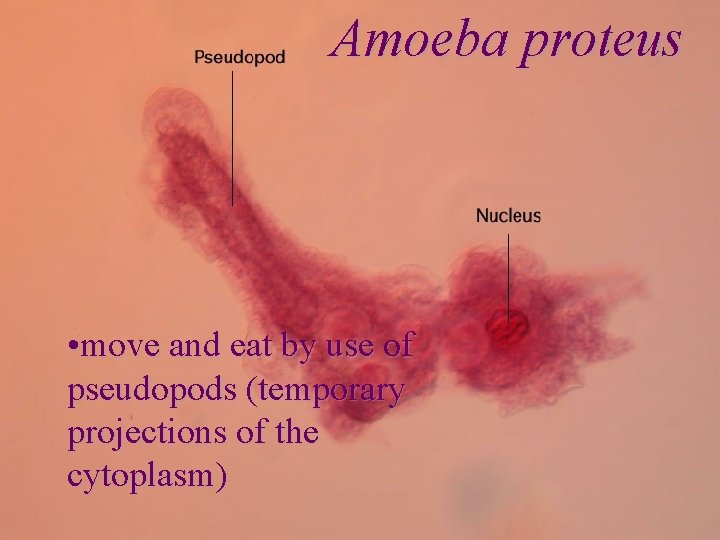 Amoeba proteus

Pseudopod

Nucleus

•move and eat by use of pseudopods (temporary projections of the cytoplasm)